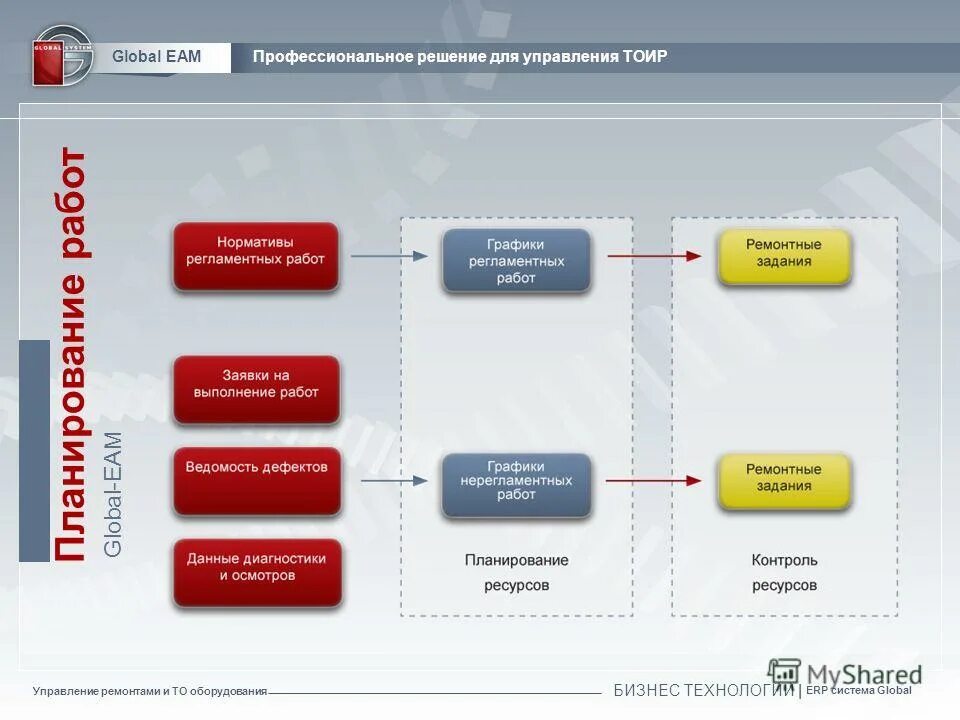 GLOBAL SYSTEM

Global EAM

Профессиональное решение для управления ТОИР

Планирование работ

Global-EAM

Нормативы регламентных работ

Заявки на выполнение работ

Ведомость дефектов

Данные диагностики и осмотров

Графики регламентных работ

Графики нерегламентных работ

Планирование ресурсов

Ремонтные задания

Ремонтные задания

Контроль ресурсов

Управление ремонтами и ТО оборудования

БИЗНЕС ТЕХНОЛОГИИ | ERP система Global

MyShared